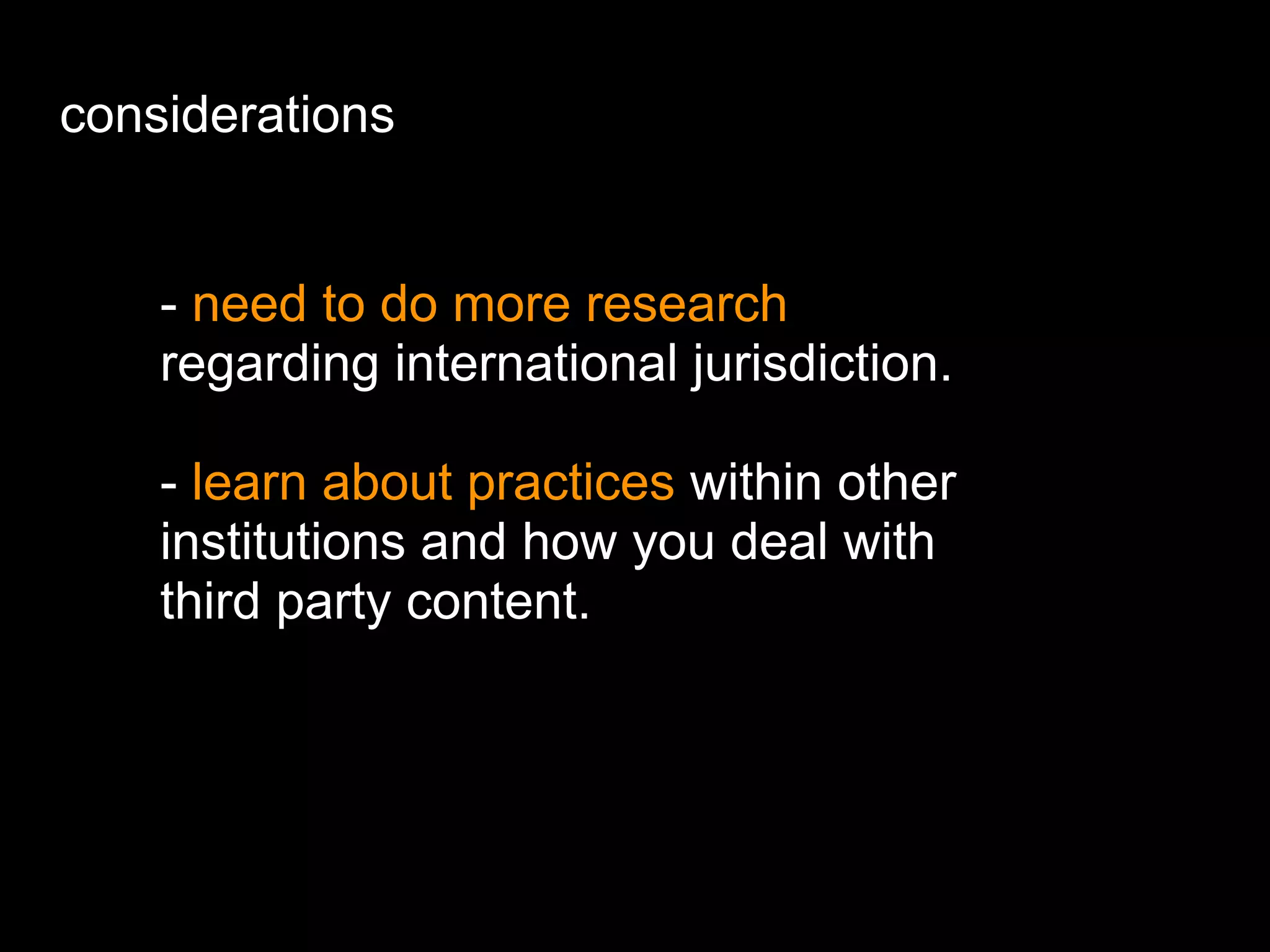 considerations

- need to do more research regarding international jurisdiction.

- learn about practices within other institutions and how you deal with third party content.